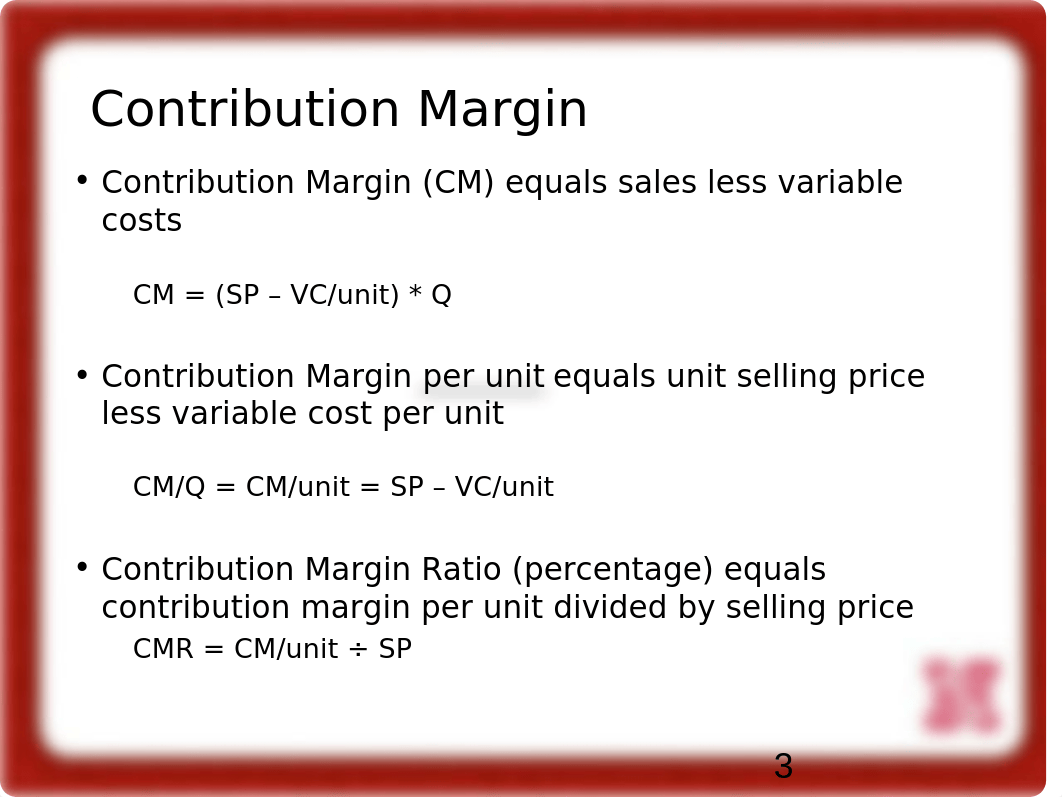 Contribution Margin

• Contribution Margin (CM) equals sales less variable costs

CM = (SP – VC/unit) * Q

• Contribution Margin per unit equals unit selling price less variable cost per unit

CM/Q = CM/unit = SP – VC/unit

• Contribution Margin Ratio (percentage) equals contribution margin per unit divided by selling price

CMR = CM/unit ÷ SP

3